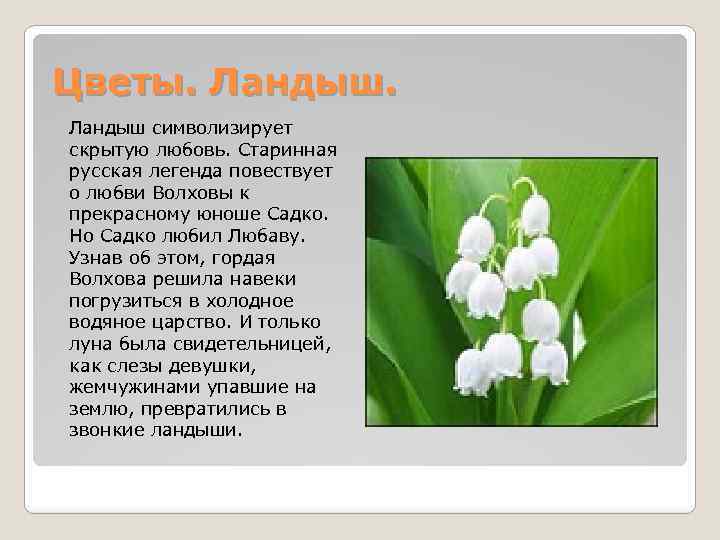 Цветы. Ландыш.

Ландыш символизирует скрытую любовь. Старинная русская легенда повествует о любви Волховы к прекрасному юноше Садко. Но Садко любил Любаву. Узнав об этом, гордая Волхова решила навеки погрузиться в холодное водяное царство. И только луна была свидетельницей, как слезы девушки, жемчужинами упавшие на землю, превратились в звонкие ландыши.